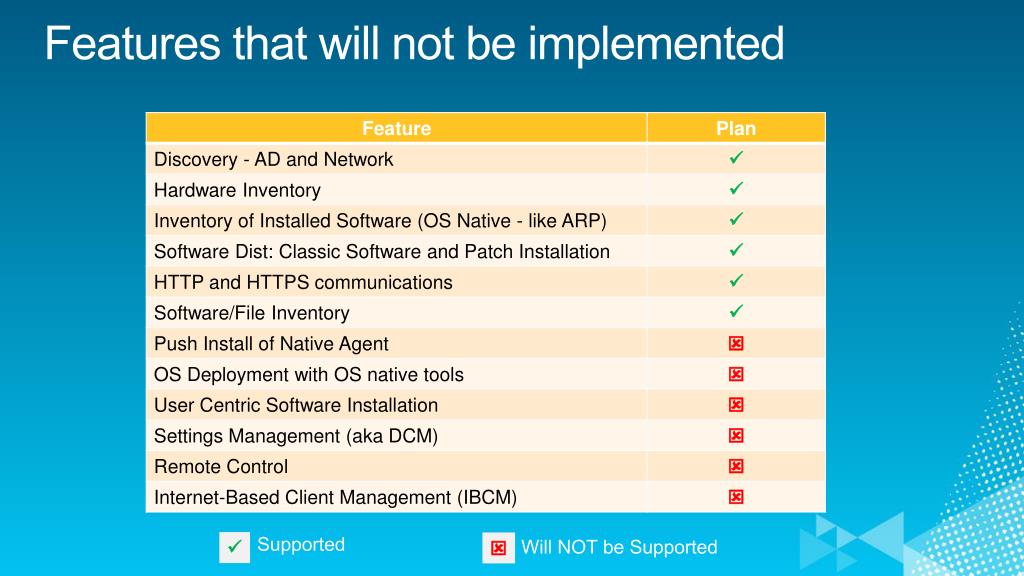 Features that will not be implemented

| Feature | Plan |
|---|---|
| Discovery - AD and Network | ✓ |
| Hardware Inventory | ✓ |
| Inventory of Installed Software (OS Native - like ARP) | ✓ |
| Software Dist: Classic Software and Patch Installation | ✓ |
| HTTP and HTTPS communications | ✓ |
| Software/File Inventory | ✓ |
| Push Install of Native Agent | ☒ |
| OS Deployment with OS native tools | ☒ |
| User Centric Software Installation | ☒ |
| Settings Management (aka DCM) | ☒ |
| Remote Control | ☒ |
| Internet-Based Client Management (IBCM) | ☒ |

✓ Supported

☒ Will NOT be Supported